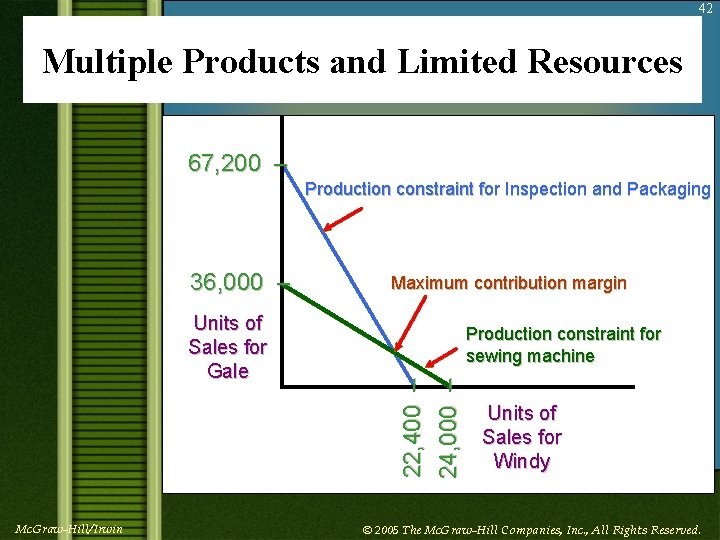 42

Multiple Products and Limited Resources

67,200

Production constraint for Inspection and Packaging

36,000

Maximum contribution margin

Units of Sales for Gale

Production constraint for sewing machine

22,400

24,000

Units of Sales for Windy

McGraw-Hill/Irwin

© 2005 The McGraw-Hill Companies, Inc., All Rights Reserved.